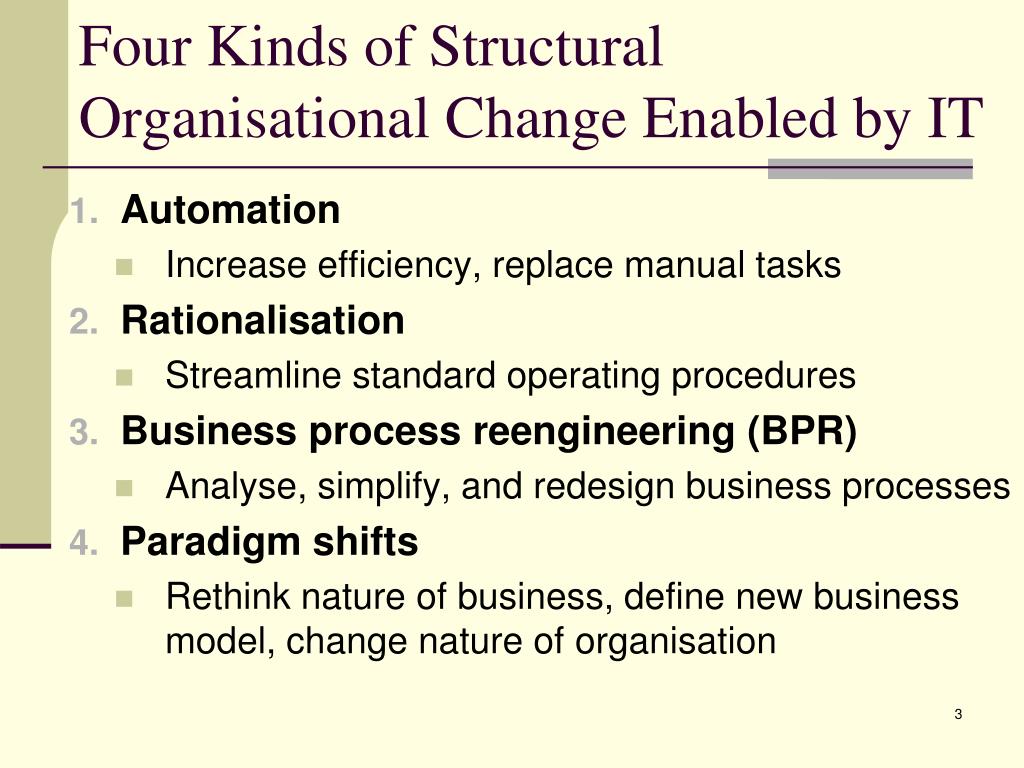 Four Kinds of Structural Organisational Change Enabled by IT

1. Automation
   - Increase efficiency, replace manual tasks
2. Rationalisation
   - Streamline standard operating procedures
3. Business process reengineering (BPR)
   - Analyse, simplify, and redesign business processes
4. Paradigm shifts
   - Rethink nature of business, define new business model, change nature of organisation

3